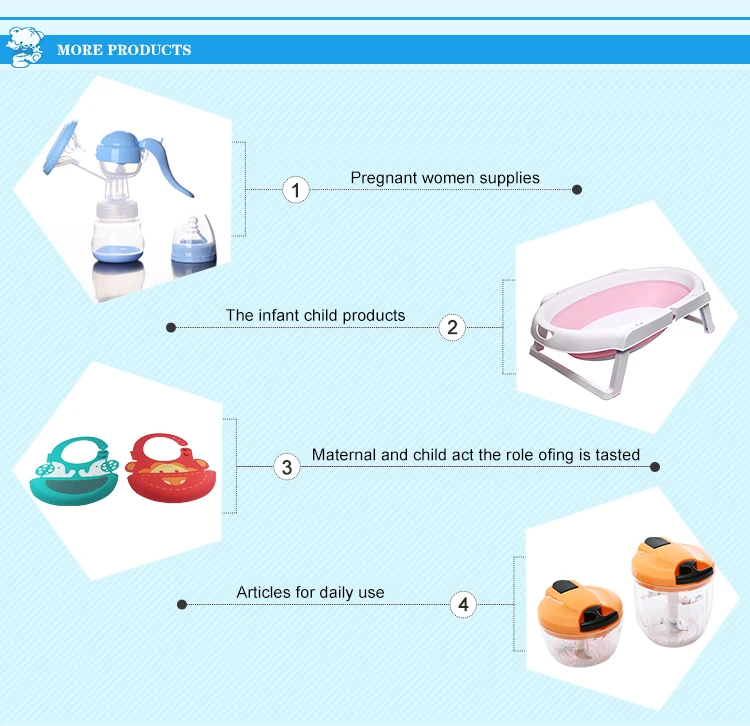 MORE PRODUCTS

1 Pregnant women supplies

The infant child products 2

3 Maternal and child act the role ofing is tasted

Articles for daily use 4